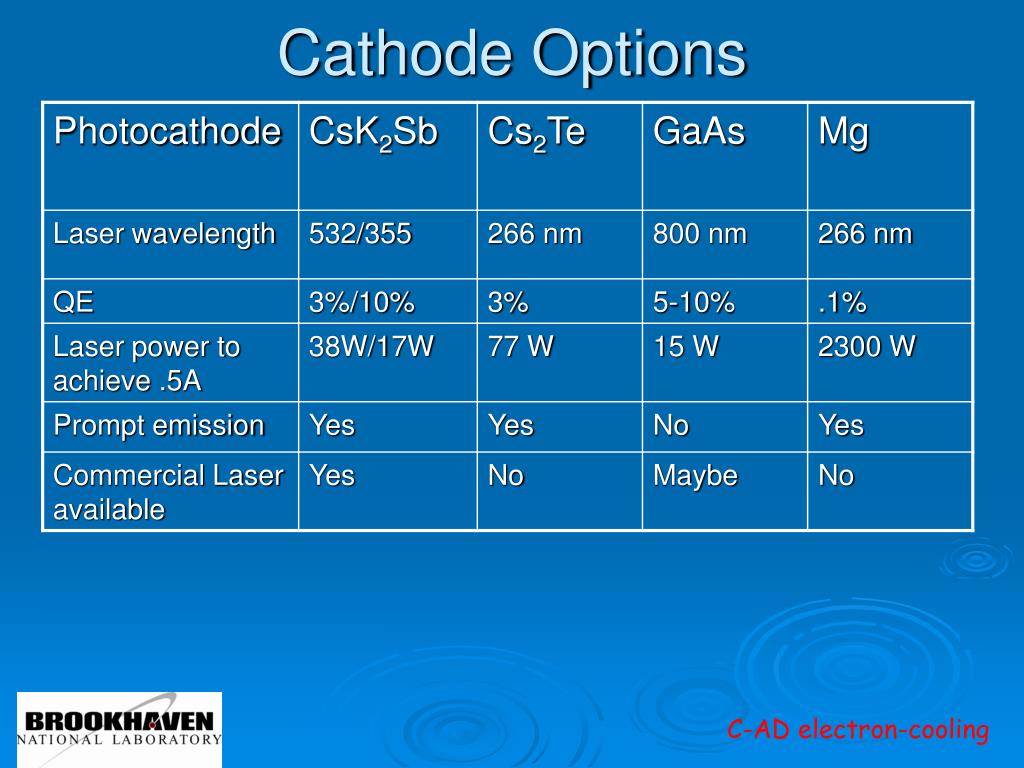 Cathode Options

| Photocathode | $CsK_2Sb$ | $Cs_2Te$ | GaAs | Mg |
|---|---|---|---|---|
| Laser wavelength | 532/355 | 266 nm | 800 nm | 266 nm |
| QE | 3%/10% | 3% | 5-10% | .1% |
| Laser power to achieve .5A | 38W/17W | 77 W | 15 W | 2300 W |
| Prompt emission | Yes | Yes | No | Yes |
| Commercial Laser available | Yes | No | Maybe | No |

BROOKHAVEN
NATIONAL LABORATORY

C-AD electron-cooling